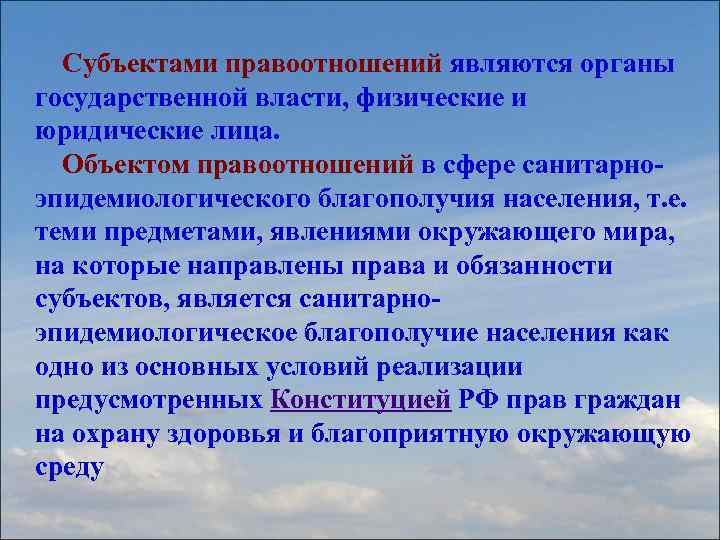 Субъектами правоотношений являются органы государственной власти, физические и юридические лица.

Объектом правоотношений в сфере санитарно-эпидемиологического благополучия населения, т.е. теми предметами, явлениями окружающего мира, на которые направлены права и обязанности субъектов, является санитарно-эпидемиологическое благополучие населения как одно из основных условий реализации предусмотренных Конституцией РФ прав граждан на охрану здоровья и благоприятную окружающую среду